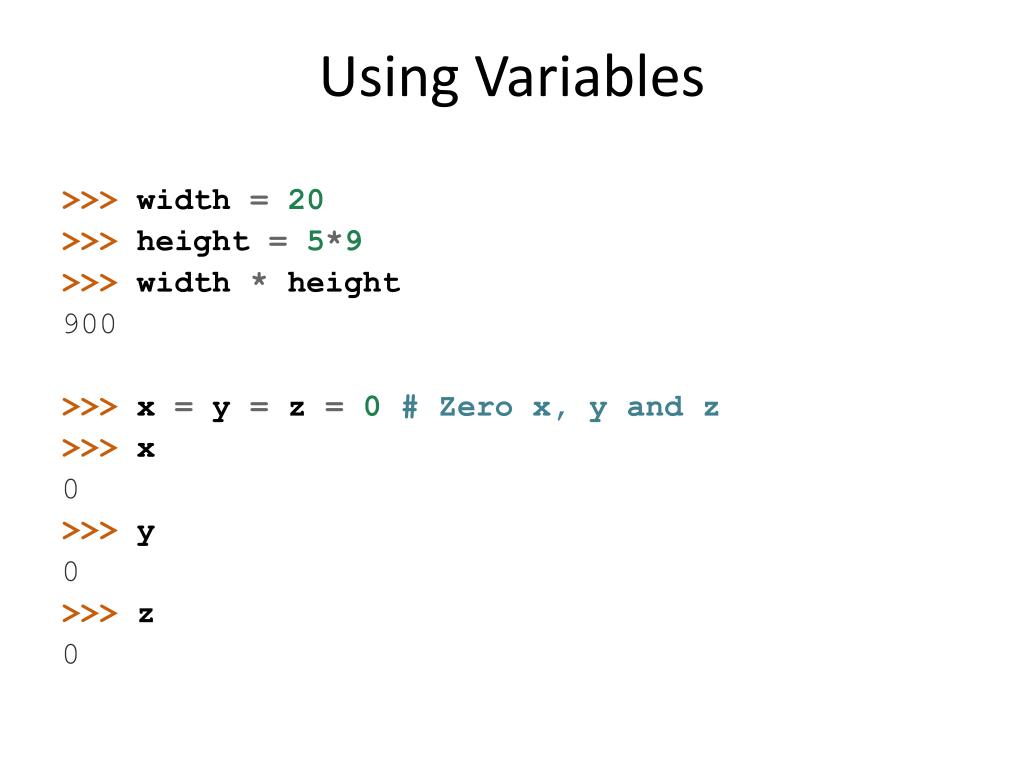 Using Variables

>>> width = 20
>>> height = 5*9
>>> width * height
900

>>> x = y = z = 0 # Zero x, y and z
>>> x
0
>>> y
0
>>> z
0